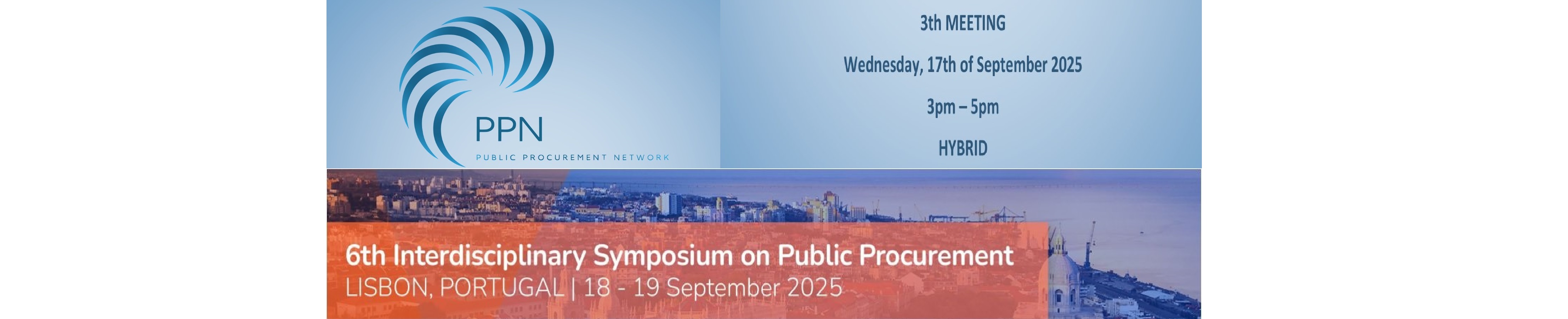 PPN
PUBLIC PROCUREMENT NETWORK

3th MEETING

Wednesday, 17th of September 2025

3pm – 5pm

HYBRID

6th Interdisciplinary Symposium on Public Procurement
LISBON, PORTUGAL | 18 - 19 September 2025